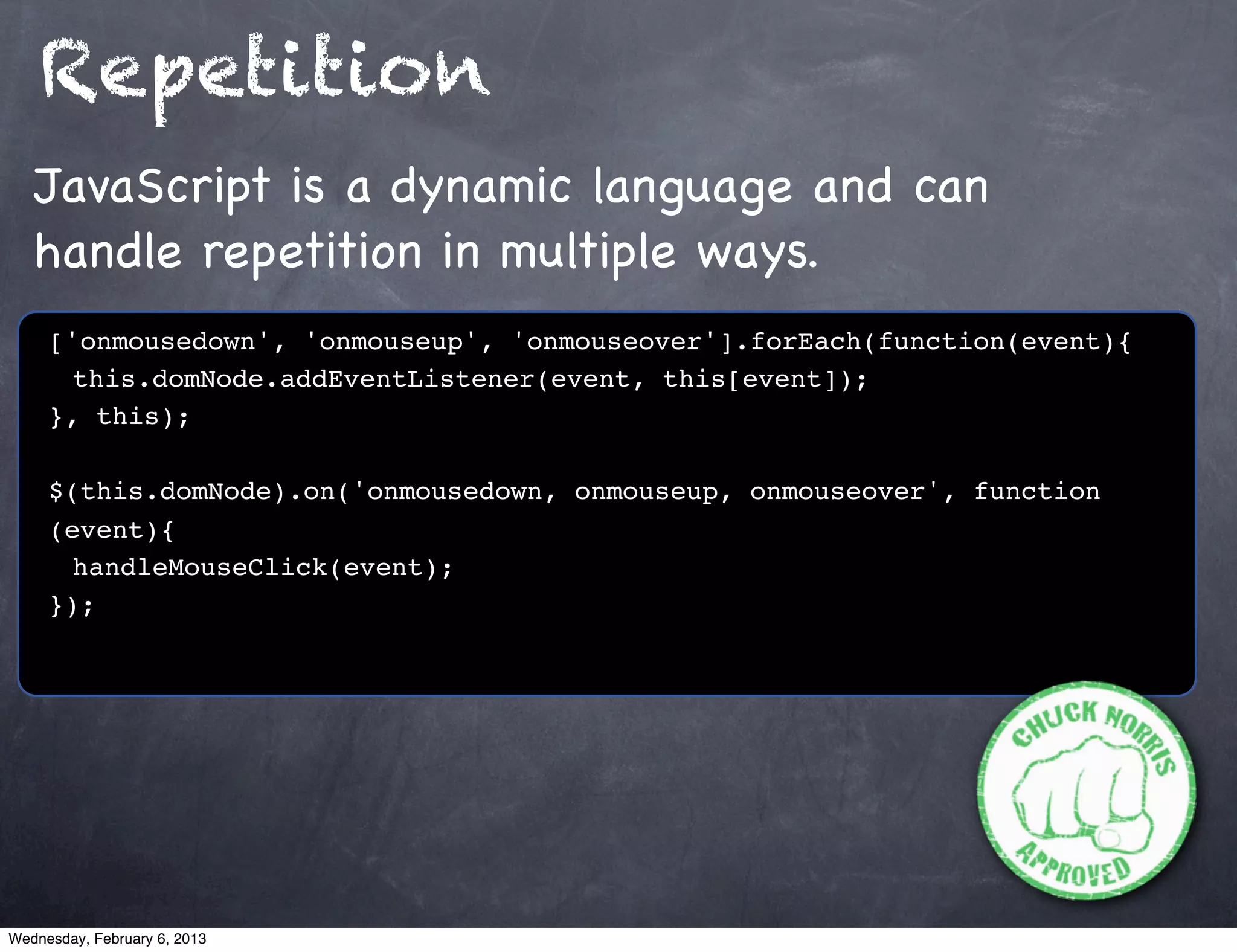 Repetition

JavaScript is a dynamic language and can handle repetition in multiple ways.

['onmousedown', 'onmouseup', 'onmouseover'].forEach(function(event){
  this.domNode.addEventListener(event, this[event]);
}, this);

$(this.domNode).on('onmousedown, onmouseup, onmouseover', function
(event){
  handleMouseClick(event);
});

CHUCK NORRIS APPROVED

Wednesday, February 6, 2013